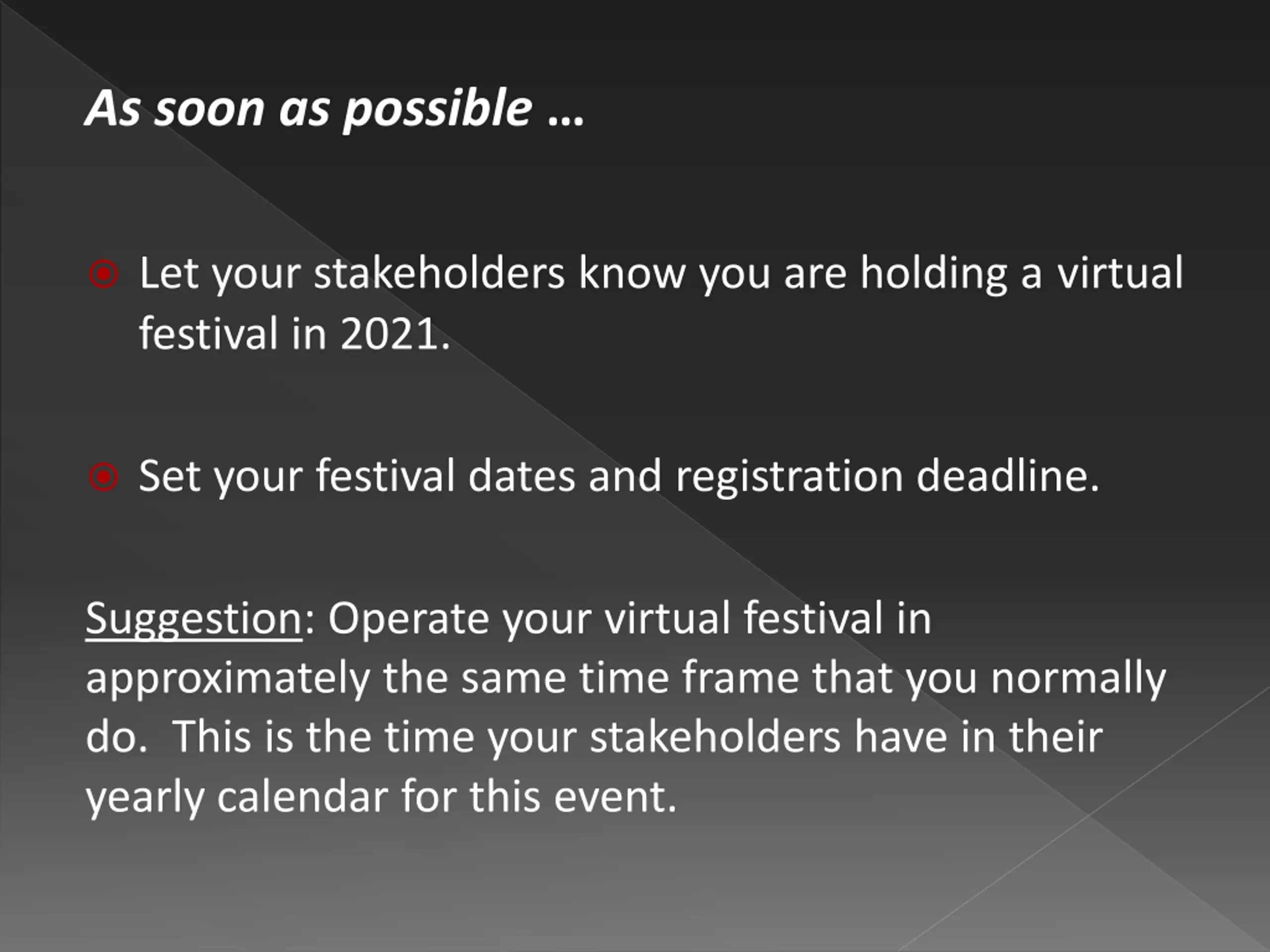 As soon as possible …

Let your stakeholders know you are holding a virtual festival in 2021.

Set your festival dates and registration deadline.

Suggestion: Operate your virtual festival in approximately the same time frame that you normally do. This is the time your stakeholders have in their yearly calendar for this event.